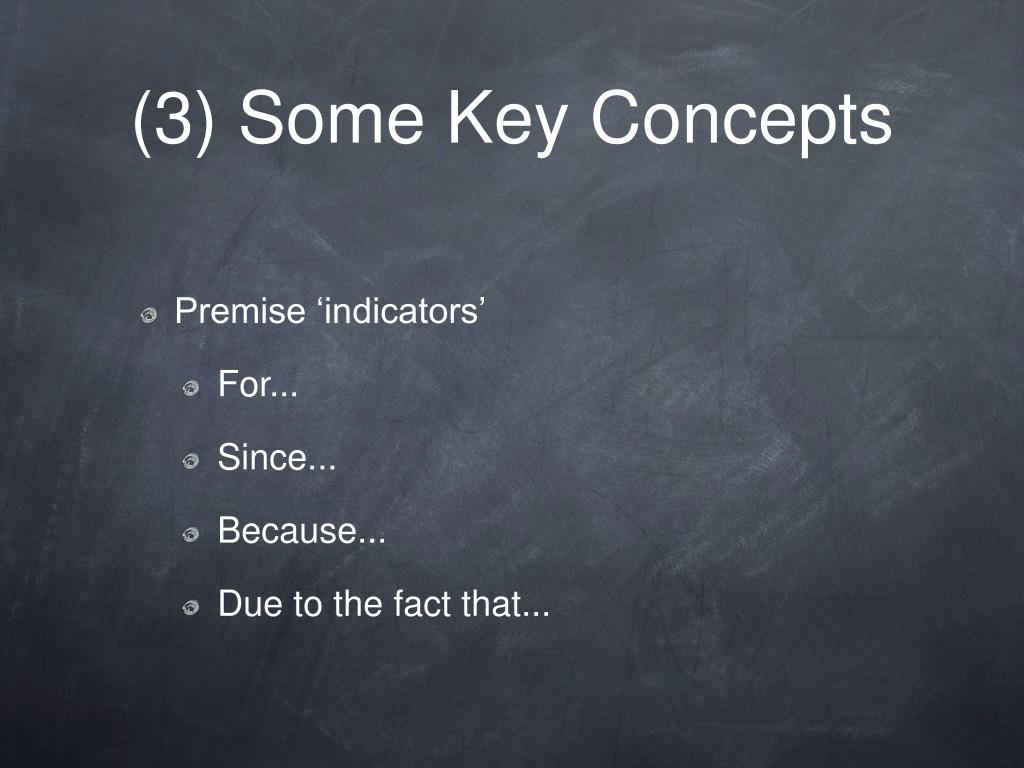 (3) Some Key Concepts

Premise ‘indicators’

For...

Since...

Because...

Due to the fact that...